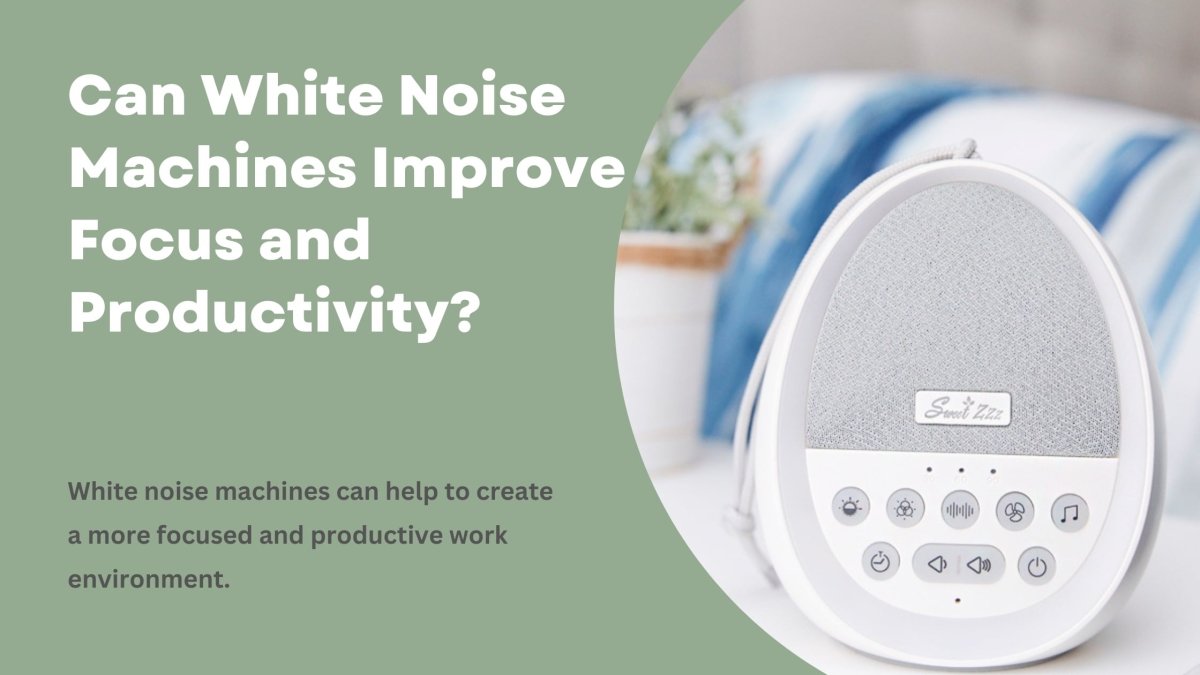 Can White Noise Machines Improve Focus and Productivity?

White noise machines can help to create a more focused and productive work environment.

Sweet Zzz